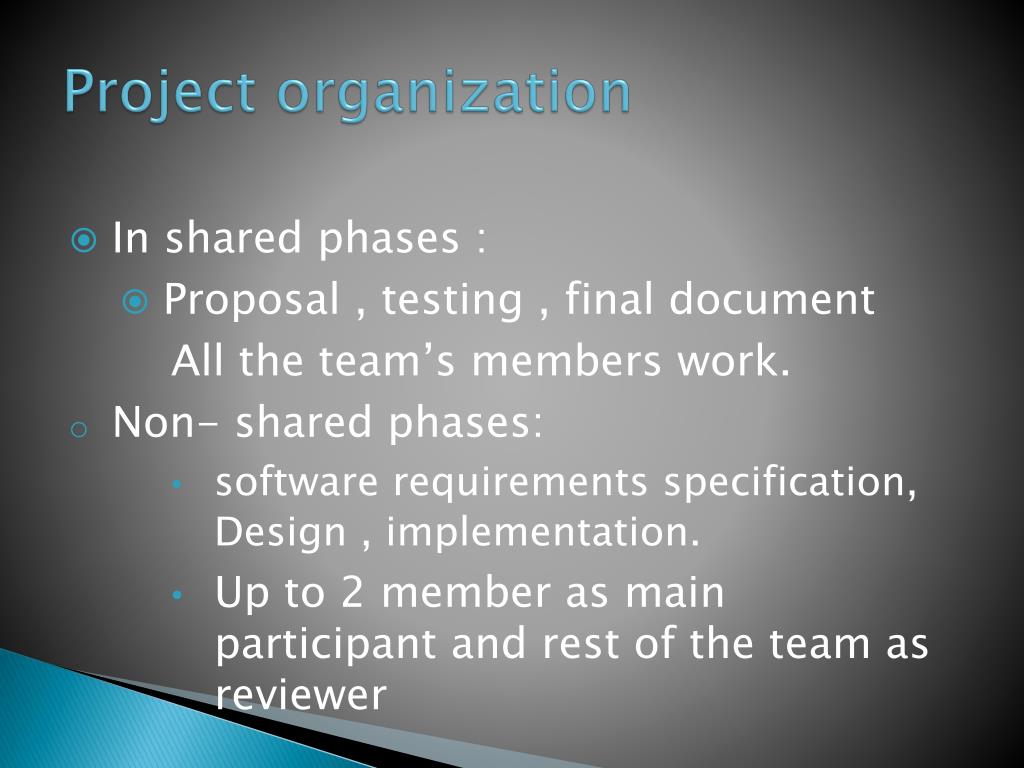 Project organization

In shared phases :

Proposal , testing , final document

All the team's members work.

Non- shared phases:

software requirements specification, Design , implementation.

Up to 2 member as main participant and rest of the team as reviewer